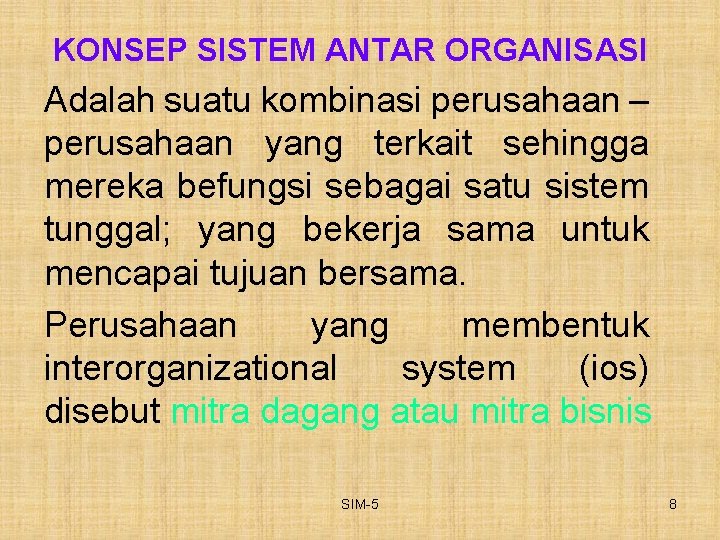 KONSEP SISTEM ANTAR ORGANISASI

Adalah suatu kombinasi perusahaan – perusahaan yang terkait sehingga mereka befungsi sebagai satu sistem tunggal; yang bekerja sama untuk mencapai tujuan bersama.

Perusahaan yang membentuk interorganizational system (ios) disebut mitra dagang atau mitra bisnis

SIM-5

8